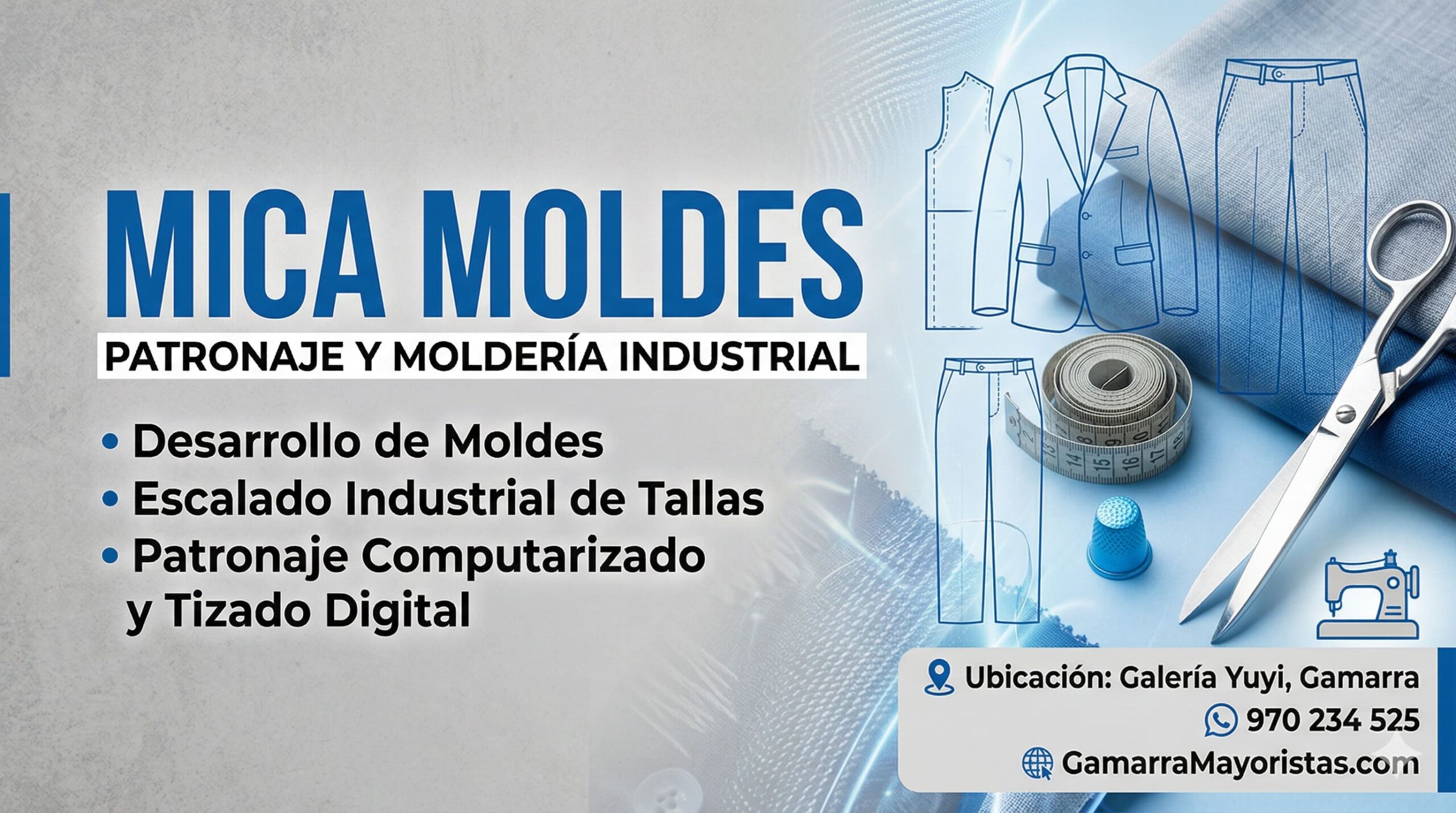 MICA MOLDES

PATRONAJE Y MOLDERÍA INDUSTRIAL

• Desarrollo de Moldes
• Escalado Industrial de Tallas
• Patronaje Computarizado y Tizado Digital

Ubicación: Galería Yuyi, Gamarra
970 234 525
GamarraMayoristas.com